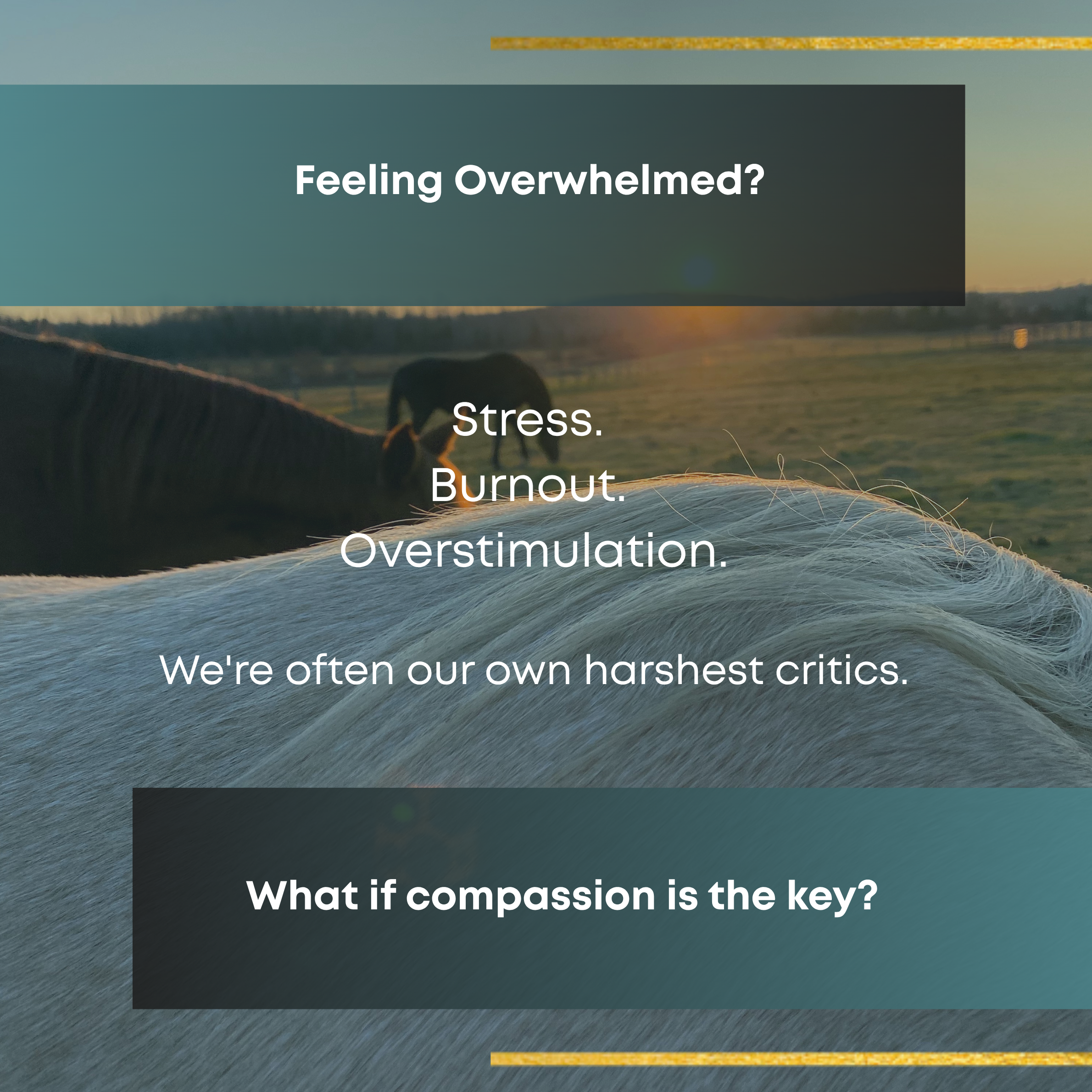 Feeling Overwhelmed?

Stress.
Burnout.
Overstimulation.

We're often our own harshest critics.

What if compassion is the key?